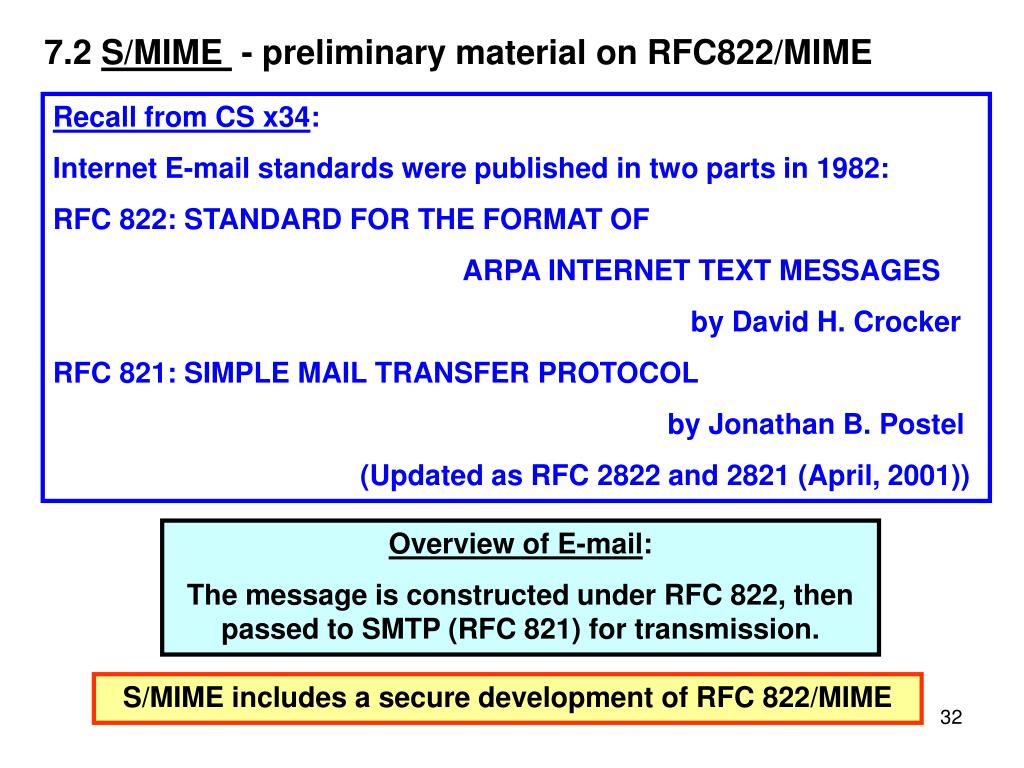 7.2 S/MIME - preliminary material on RFC822/MIME

Recall from CS x34:

Internet E-mail standards were published in two parts in 1982:

RFC 822: STANDARD FOR THE FORMAT OF

ARPA INTERNET TEXT MESSAGES

by David H. Crocker

RFC 821: SIMPLE MAIL TRANSFER PROTOCOL

by Jonathan B. Postel

(Updated as RFC 2822 and 2821 (April, 2001))

Overview of E-mail:

The message is constructed under RFC 822, then passed to SMTP (RFC 821) for transmission.

S/MIME includes a secure development of RFC 822/MIME

32